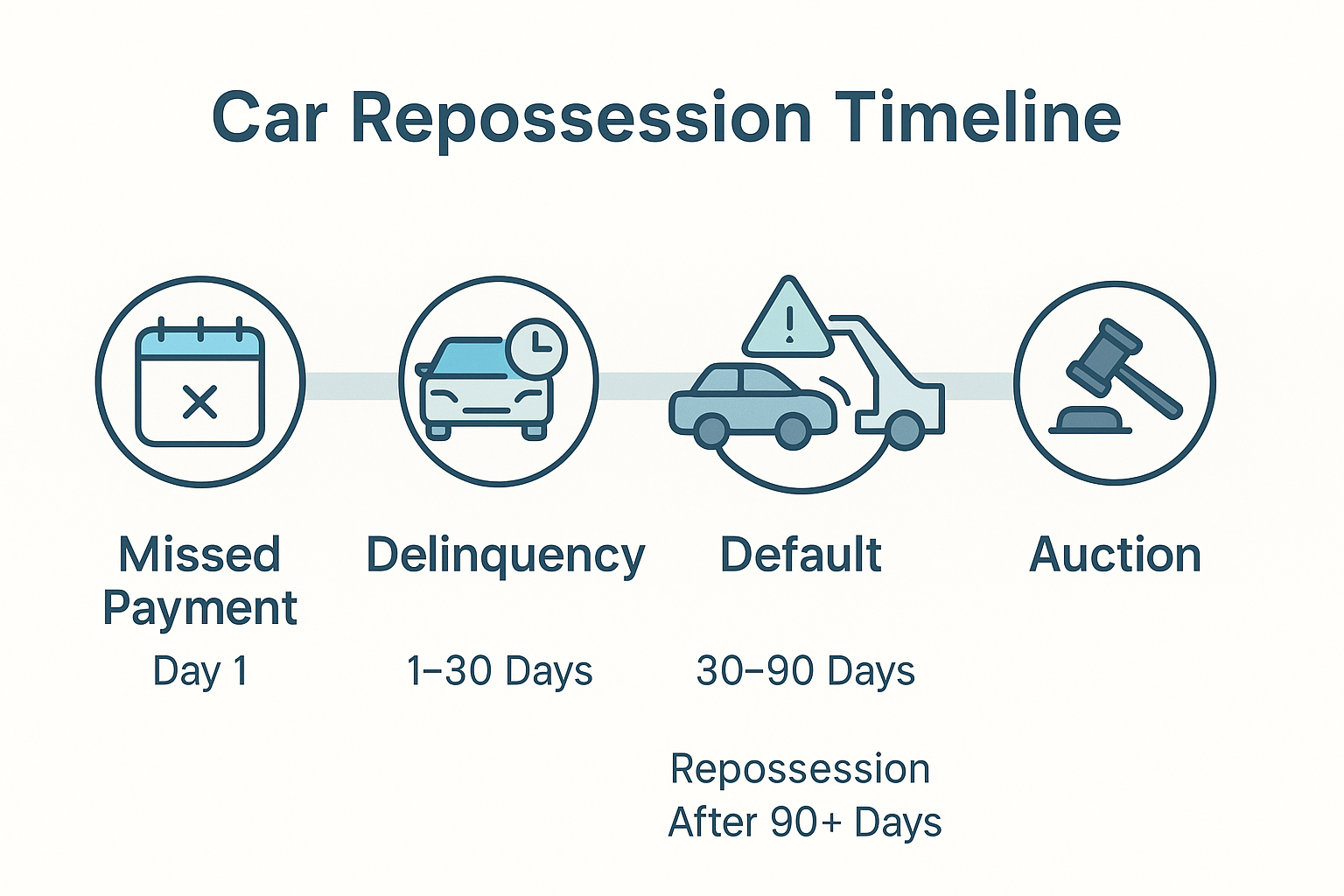 Car Repossession Timeline

Missed Payment
Day 1

Delinquency
1–30 Days

Default
30–90 Days

Repossession After 90+ Days

Auction